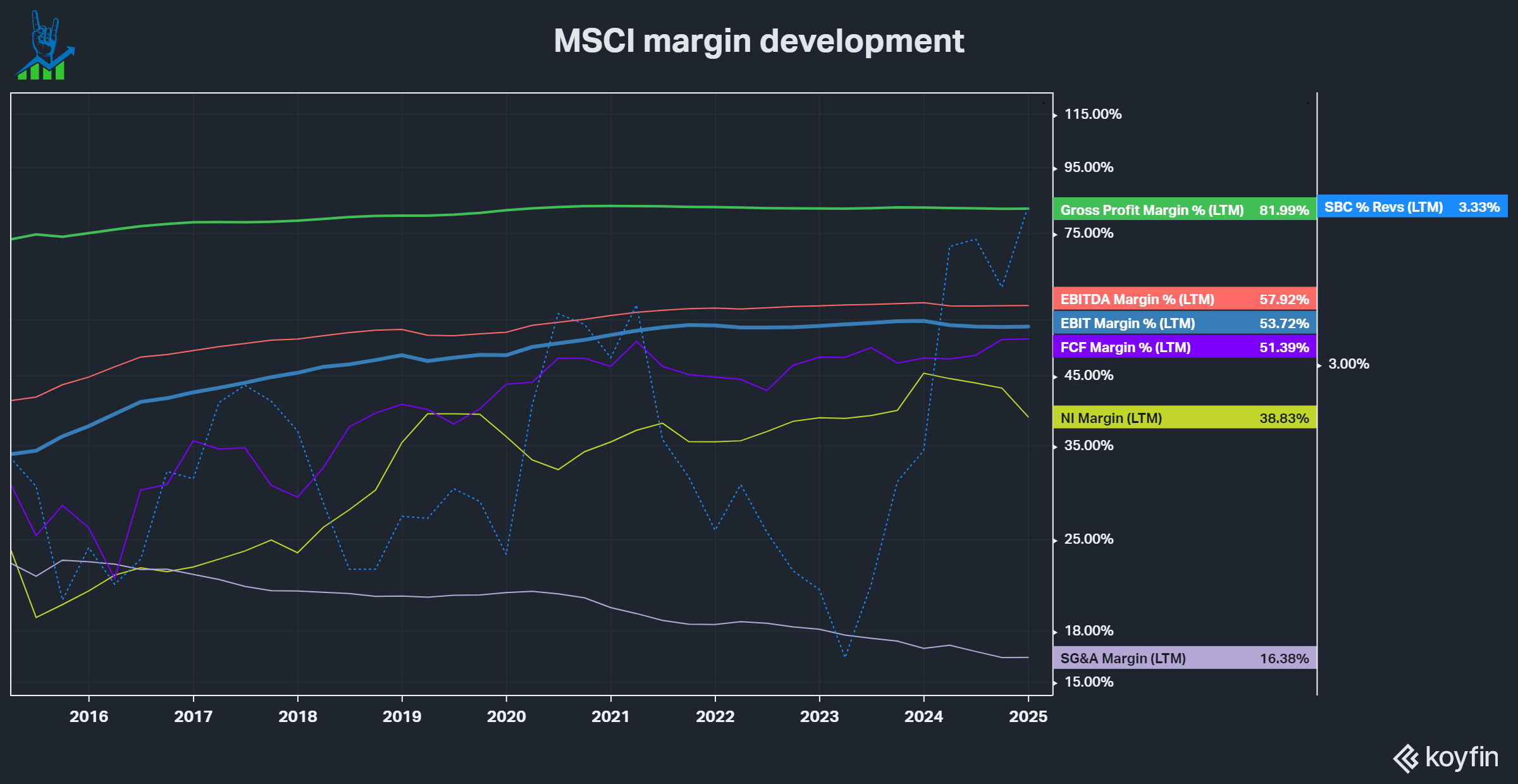 MSCI margin development

115.00%
95.00%
Gross Profit Margin % (LTM) 81.99%
SBC % Revs (LTM) 3.33%
75.00%
EBITDA Margin % (LTM) 57.92%
EBIT Margin % (LTM) 53.72%
FCF Margin % (LTM) 51.39%
3.00%
45.00%
NI Margin (LTM) 38.83%
35.00%
25.00%
18.00%
SG&A Margin (LTM) 16.38%
15.00%

2016 2017 2018 2019 2020 2021 2022 2023 2024 2025

koyfin